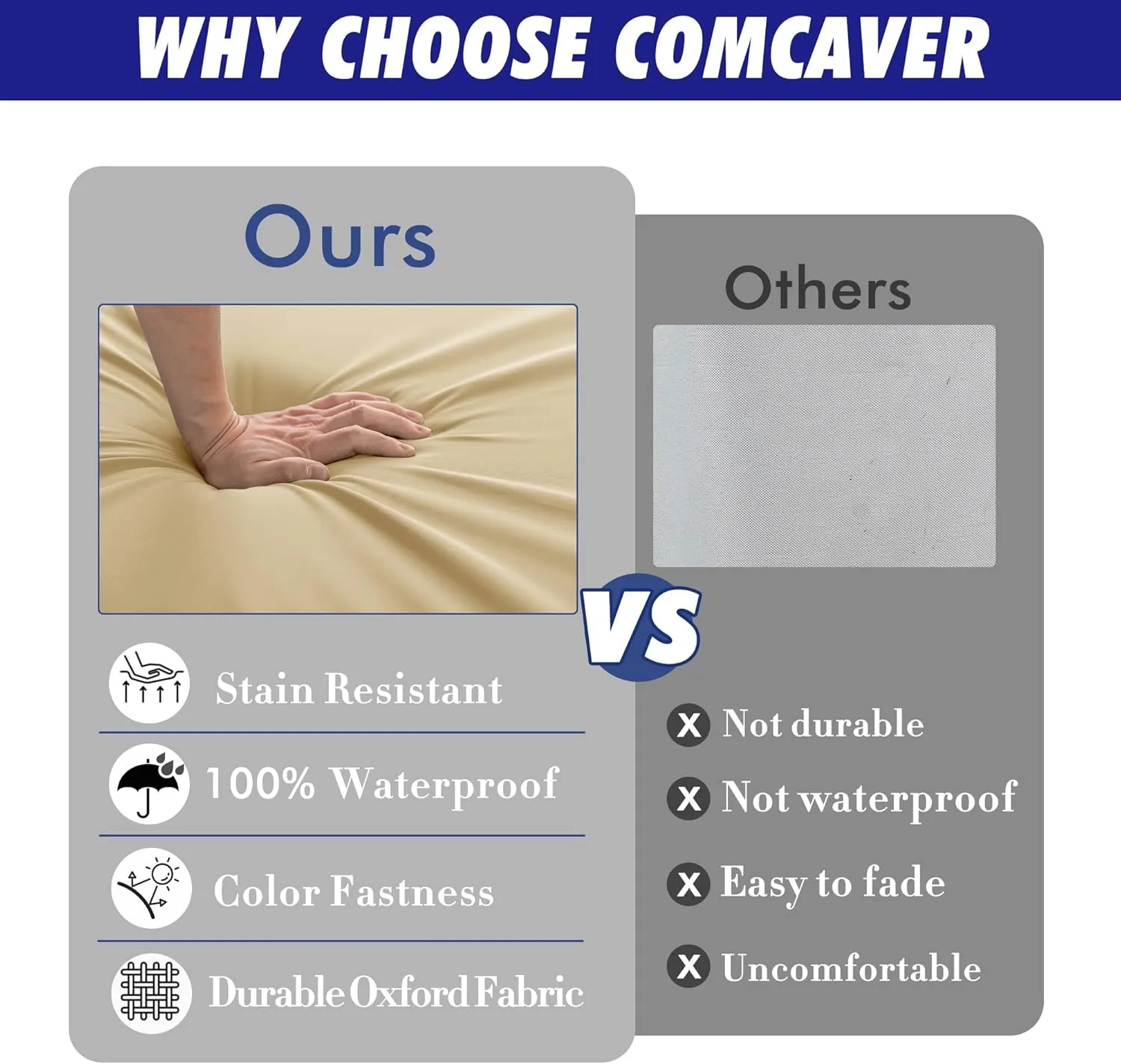 WHY CHOOSE COMCAVER

Ours

Stain Resistant

100% Waterproof

Color Fastness

Durable Oxford Fabric

VS

Others

X Not durable

X Not waterproof

X Easy to fade

X Uncomfortable